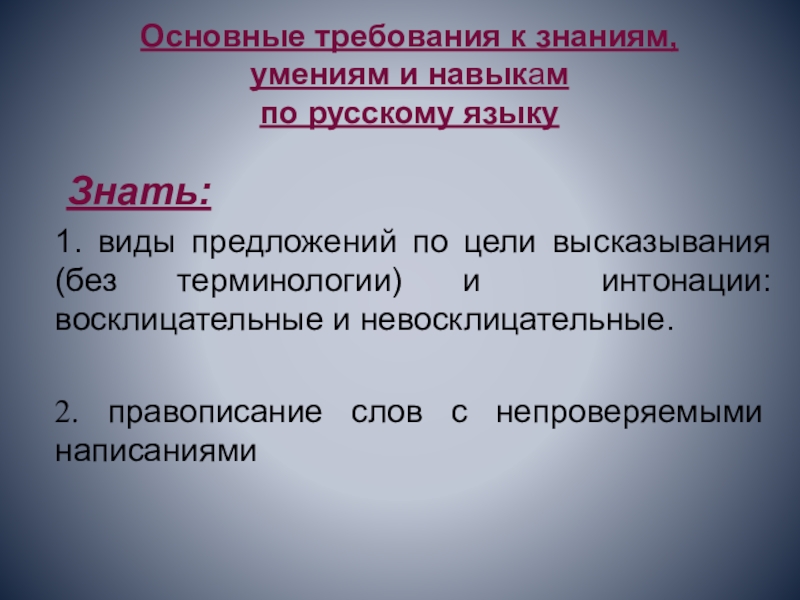 Основные требования к знаниям, умениям и навыкам по русскому языку

Знать:

1. виды предложений по цели высказывания (без терминологии) и интонации: восклицательные и невосклицательные.

2. правописание слов с непроверяемыми написаниями